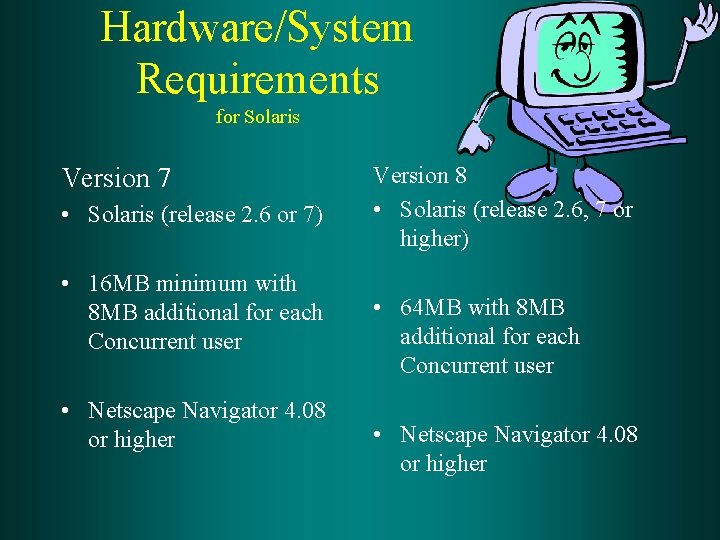 Hardware/System Requirements
for Solaris

Version 7

• Solaris (release 2.6 or 7)

• 16MB minimum with 8MB additional for each Concurrent user

• Netscape Navigator 4.08 or higher

Version 8

• Solaris (release 2.6, 7 or higher)

• 64MB with 8MB additional for each Concurrent user

• Netscape Navigator 4.08 or higher